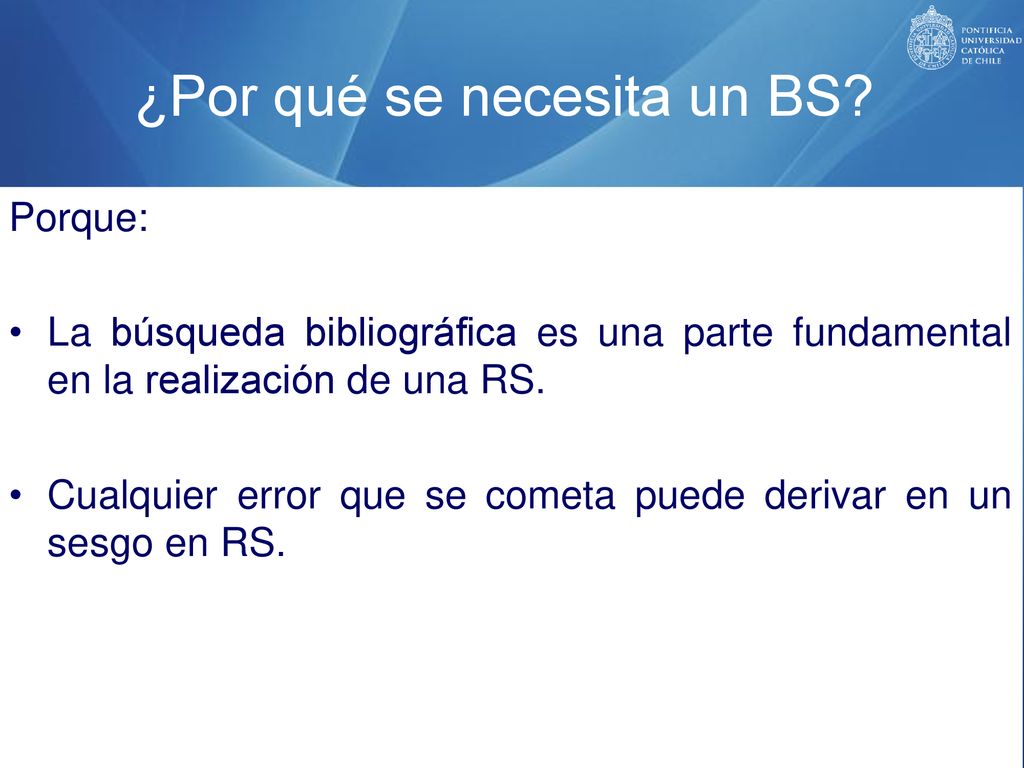 PONTIFICIA
UNIVERSIDAD
CATÓLICA
DE CHILE

¿Por qué se necesita un BS?

Porque:

• La búsqueda bibliográfica es una parte fundamental en la realización de una RS.

• Cualquier error que se cometa puede derivar en un sesgo en RS.